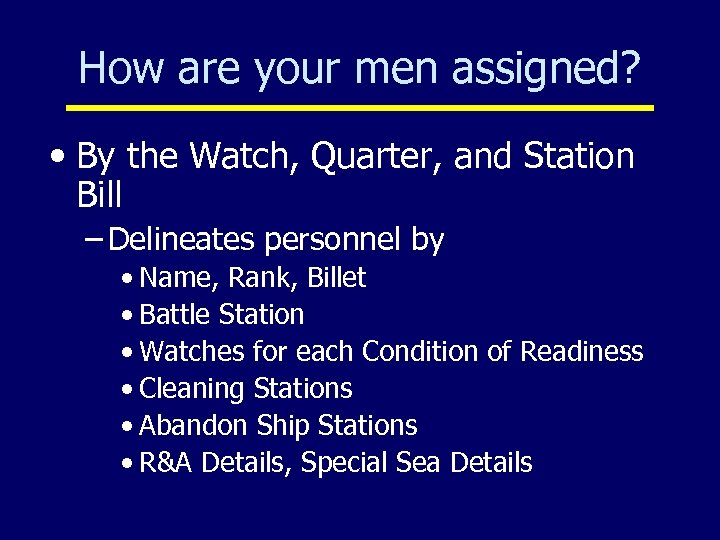 How are your men assigned?

• By the Watch, Quarter, and Station Bill
– Delineates personnel by
• Name, Rank, Billet
• Battle Station
• Watches for each Condition of Readiness
• Cleaning Stations
• Abandon Ship Stations
• R&A Details, Special Sea Details